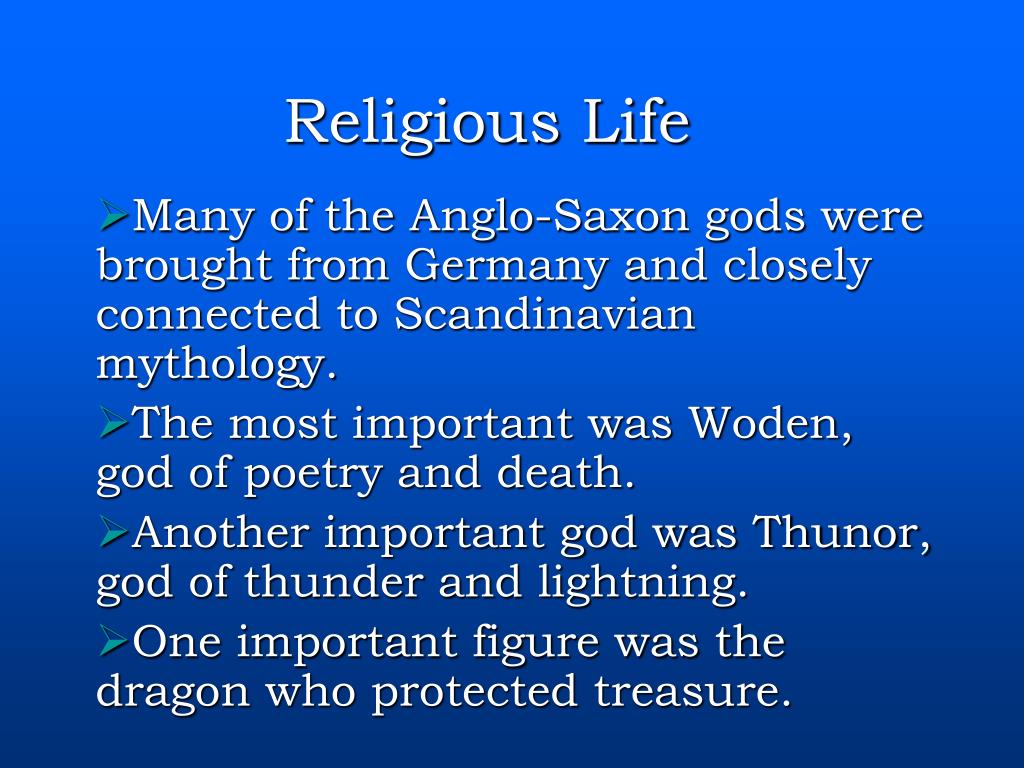 Religious Life

➢Many of the Anglo-Saxon gods were brought from Germany and closely connected to Scandinavian mythology.

➢The most important was Woden, god of poetry and death.

➢Another important god was Thunor, god of thunder and lightning.

➢One important figure was the dragon who protected treasure.